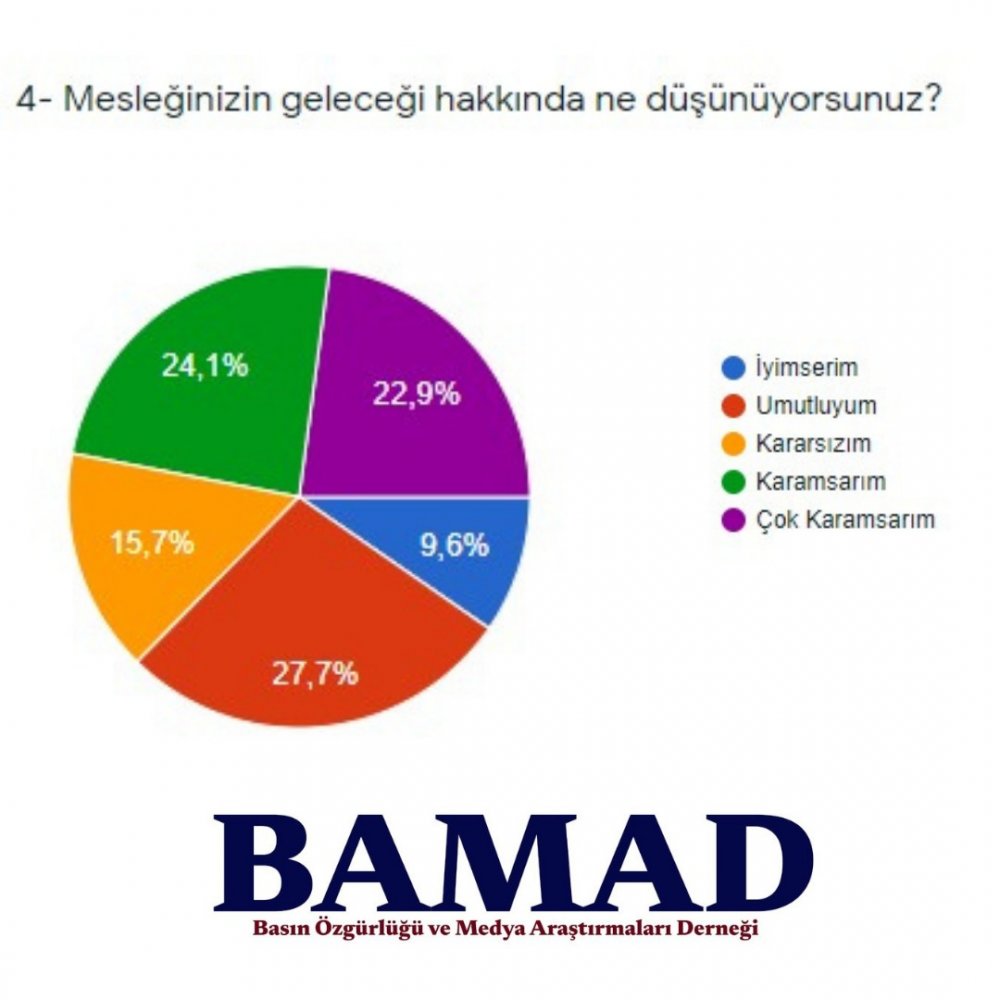 4- Mesleğinizin geleceği hakkında ne düşünüyorsunuz?

24,1%
22,9%
15,7%
9,6%
27,7%

İyimserim
Umutluyum
Kararsızım
Karamsarım
Çok Karamsarım

BAMAD
Basın Özgürlüğü ve Medya Araştırmaları Derneği